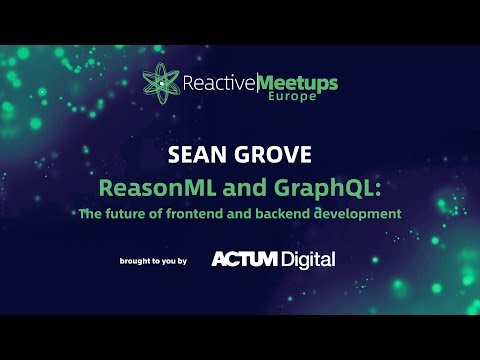 Reactive|Meetups
Europe

SEAN GROVE

ReasonML and GraphQL:
The future of frontend and backend development

brought to you by ACTUM Digital